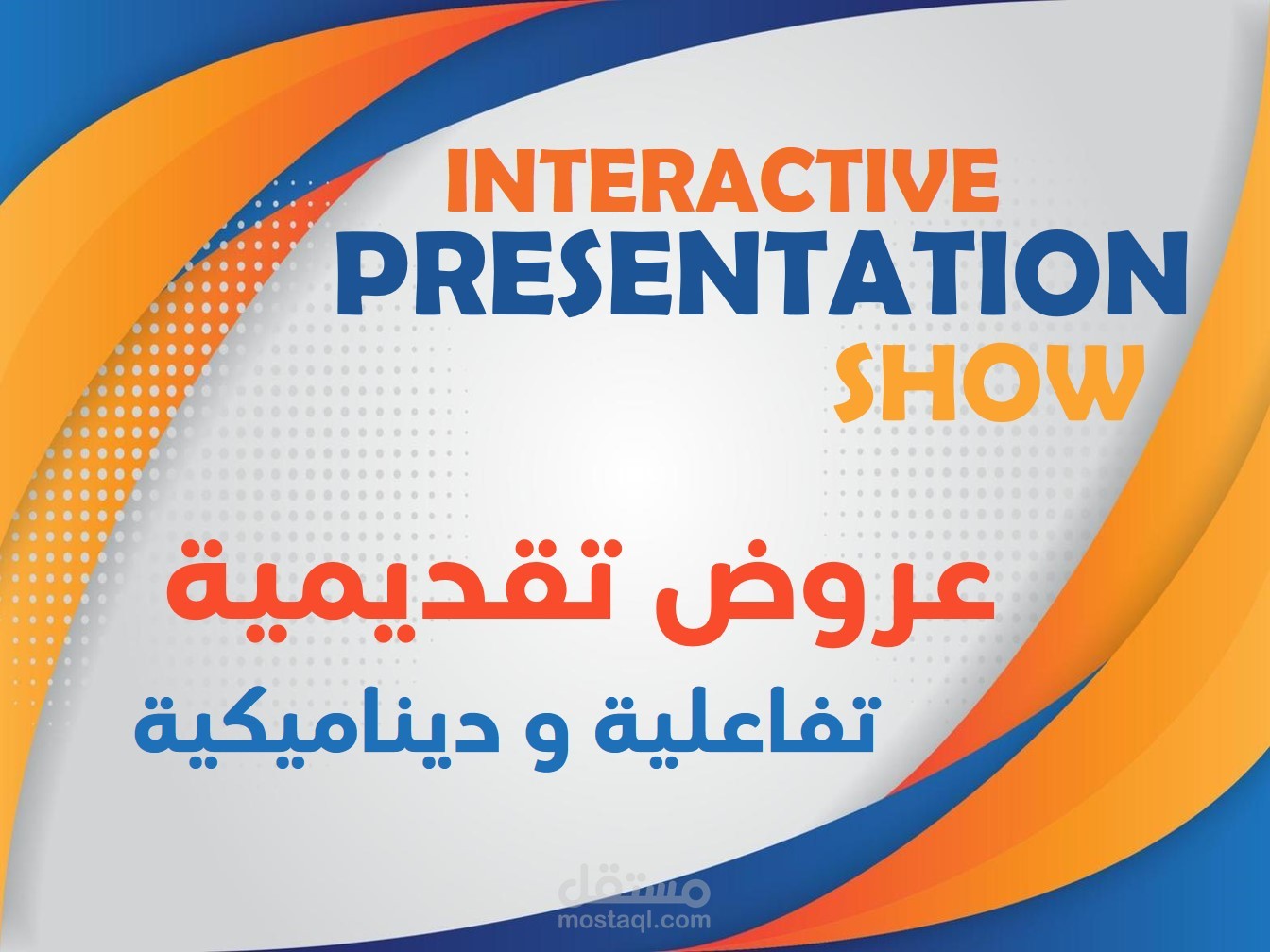 INTERACTIVE
PRESENTATION
SHOW

عروض تقديمية
تفاعلية و ديناميكية

مستقل
mostaql.com